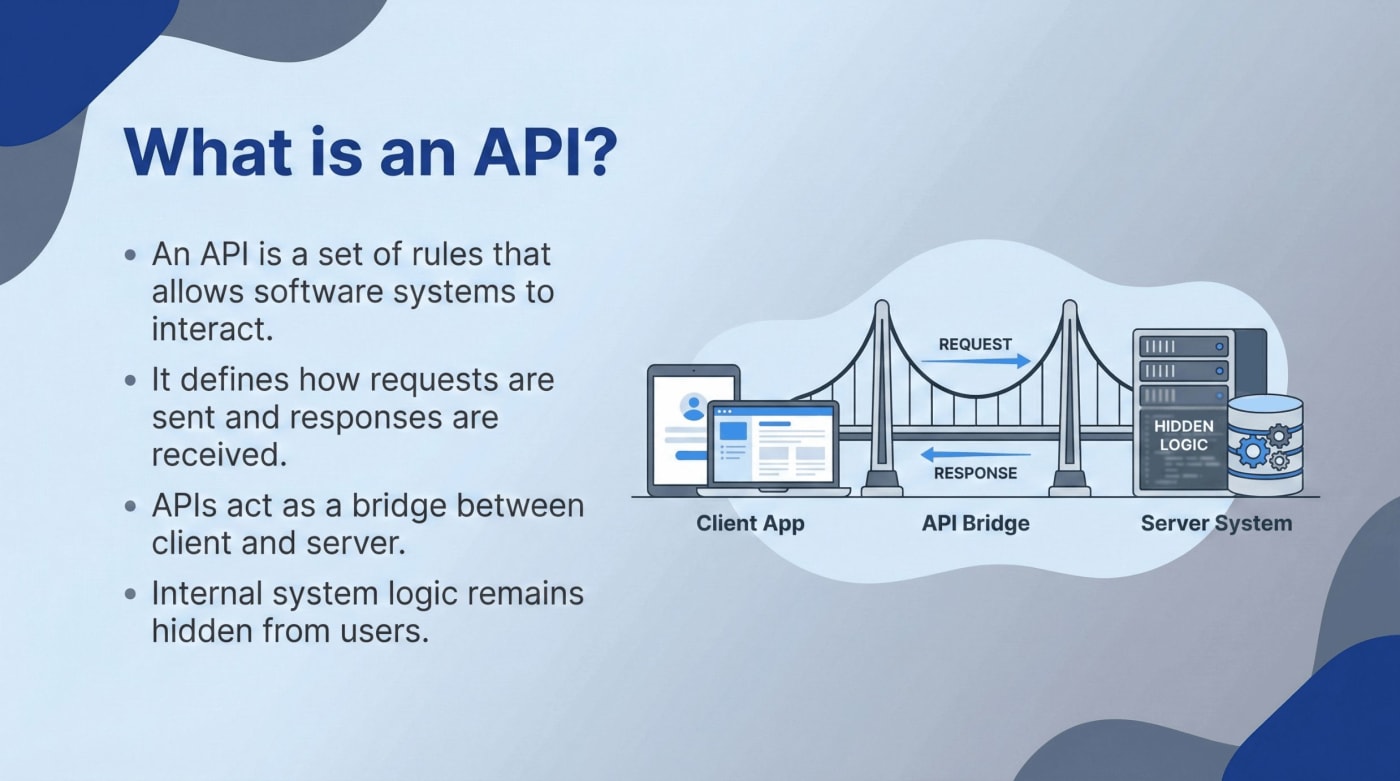 What is an API?

• An API is a set of rules that allows software systems to interact.

• It defines how requests are sent and responses are received.

• APIs act as a bridge between client and server.

• Internal system logic remains hidden from users.

REQUEST

RESPONSE

HIDDEN LOGIC

Client App

API Bridge

Server System